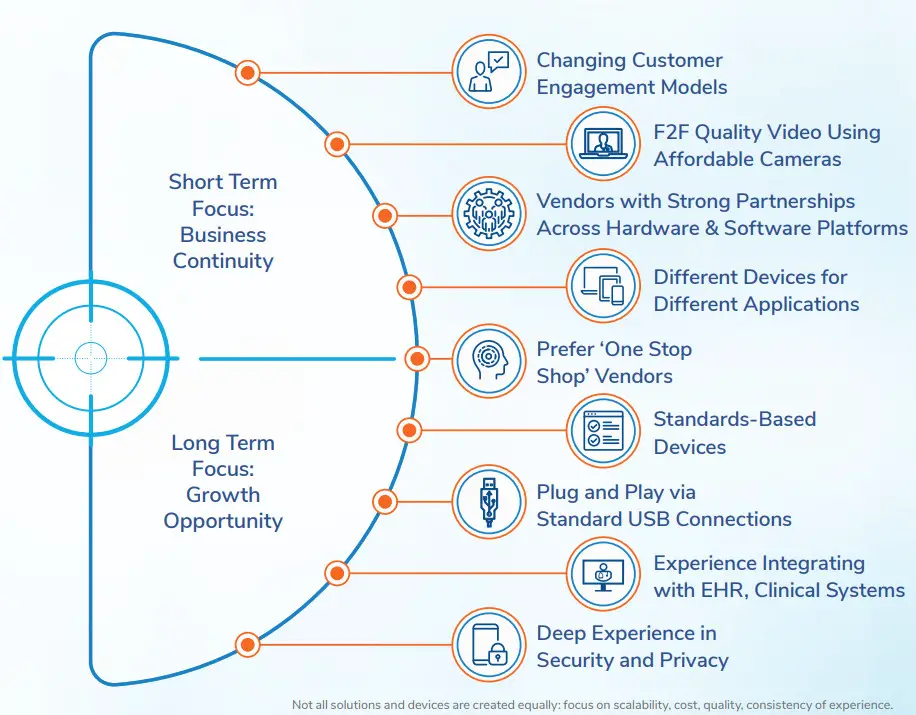 Short Term Focus: Business Continuity

Long Term Focus: Growth Opportunity

Changing Customer Engagement Models

F2F Quality Video Using Affordable Cameras

Vendors with Strong Partnerships Across Hardware & Software Platforms

Different Devices for Different Applications

Prefer 'One Stop Shop' Vendors

Standards-Based Devices

Plug and Play via Standard USB Connections

Experience Integrating with EHR, Clinical Systems

Deep Experience in Security and Privacy

Not all solutions and devices are created equally: focus on scalability, cost, quality, consistency of experience.